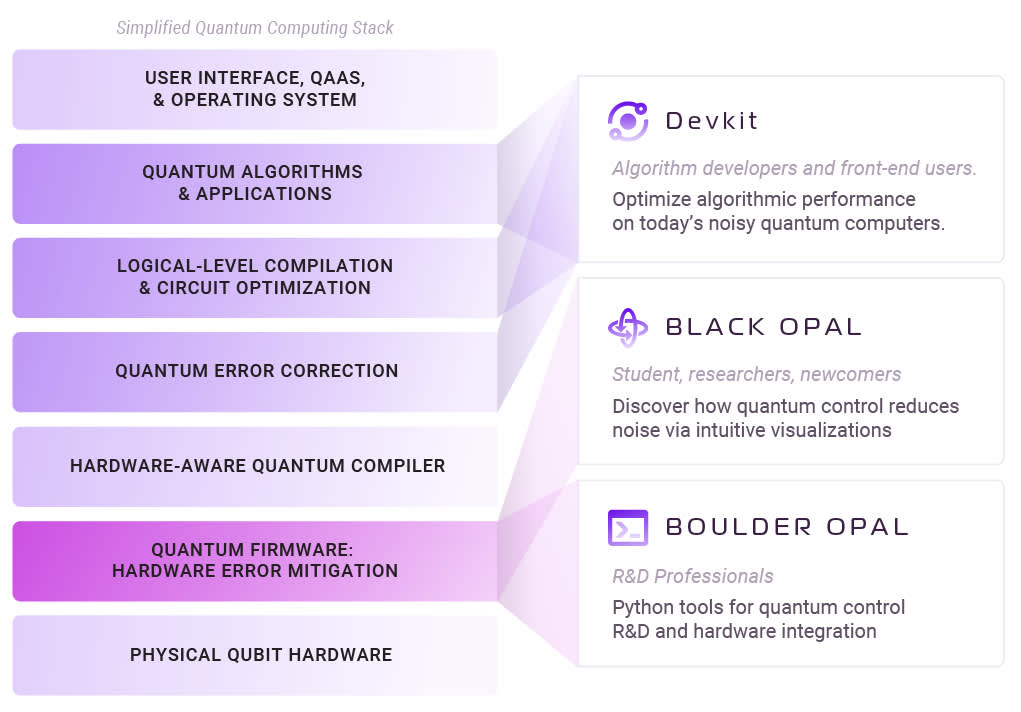 Simplified Quantum Computing Stack

USER INTERFACE, QAAS, & OPERATING SYSTEM

QUANTUM ALGORITHMS & APPLICATIONS

LOGICAL-LEVEL COMPILATION & CIRCUIT OPTIMIZATION

QUANTUM ERROR CORRECTION

HARDWARE-AWARE QUANTUM COMPILER

QUANTUM FIRMWARE: HARDWARE ERROR MITIGATION

PHYSICAL QUBIT HARDWARE

Devkit

Algorithm developers and front-end users.

Optimize algorithmic performance on today's noisy quantum computers.

BLACK OPAL

Student, researchers, newcomers

Discover how quantum control reduces noise via intuitive visualizations

BOULDER OPAL

R&D Professionals

Python tools for quantum control R&D and hardware integration